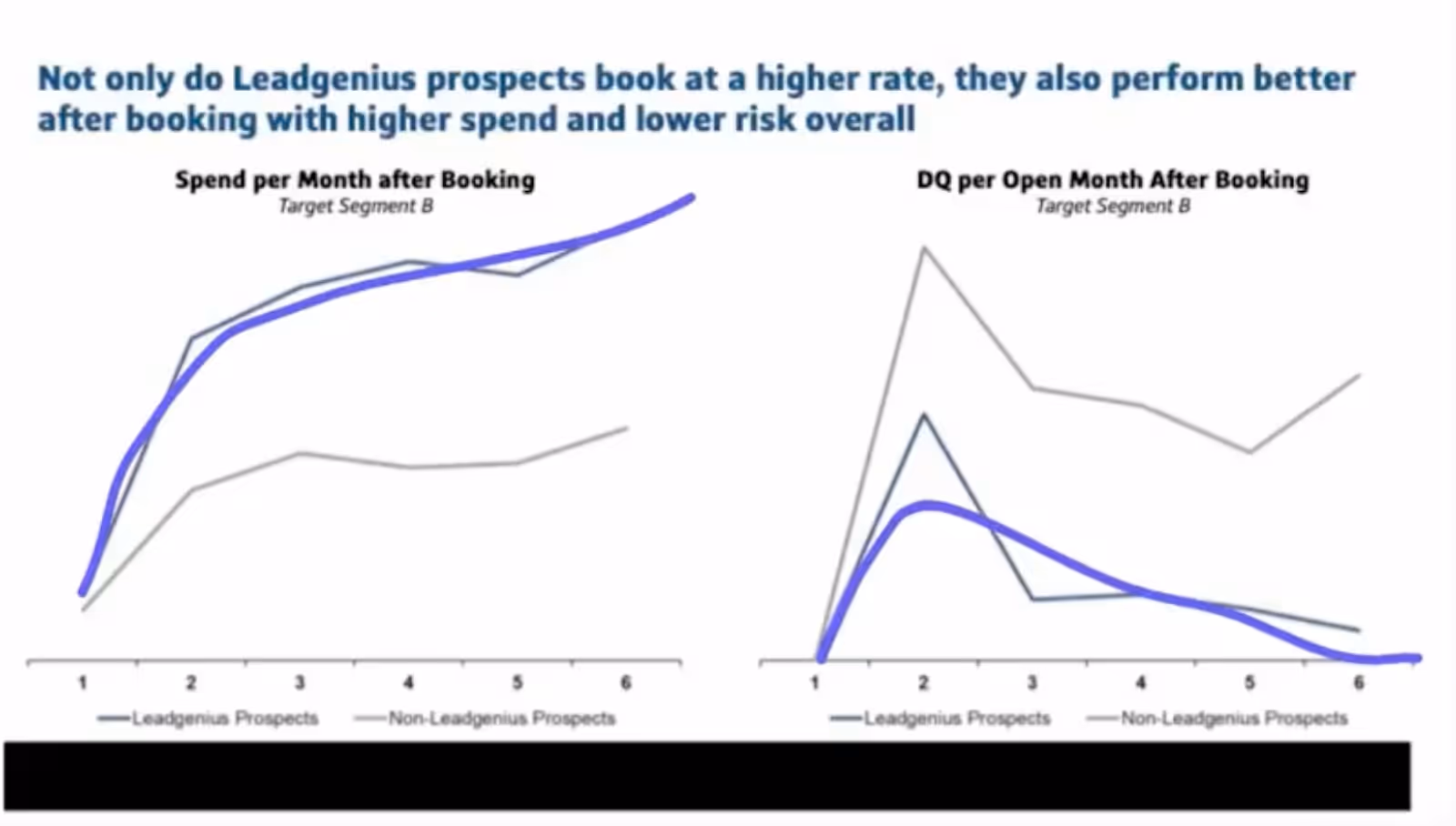 Not only do Leadgenius prospects book at a higher rate, they also perform better after booking with higher spend and lower risk overall

Spend per Month after Booking
Target Segment B

1 2 3 4 5 6

Leadgenius Prospects Non-Leadgenius Prospects

DQ per Open Month After Booking
Target Segment B

1 2 3 4 5 6

Leadgenius Prospects Non-Leadgenius Prospects